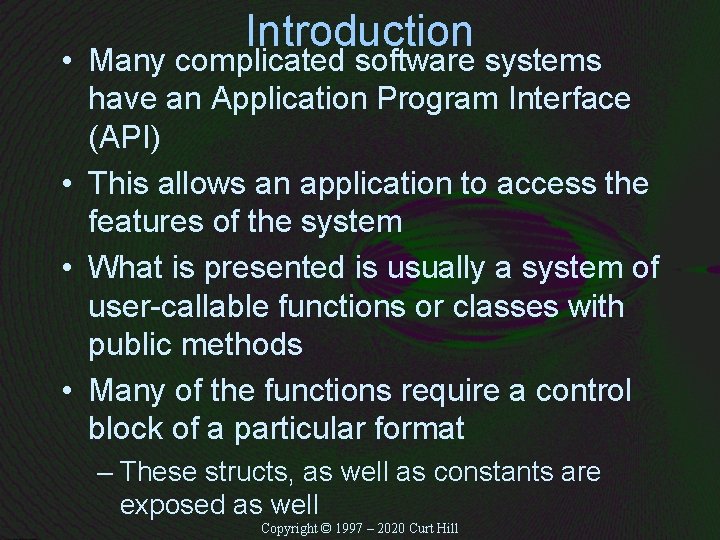 Introduction

• Many complicated software systems have an Application Program Interface (API)

• This allows an application to access the features of the system

• What is presented is usually a system of user-callable functions or classes with public methods

• Many of the functions require a control block of a particular format

– These structs, as well as constants are exposed as well

Copyright © 1997 – 2020 Curt Hill